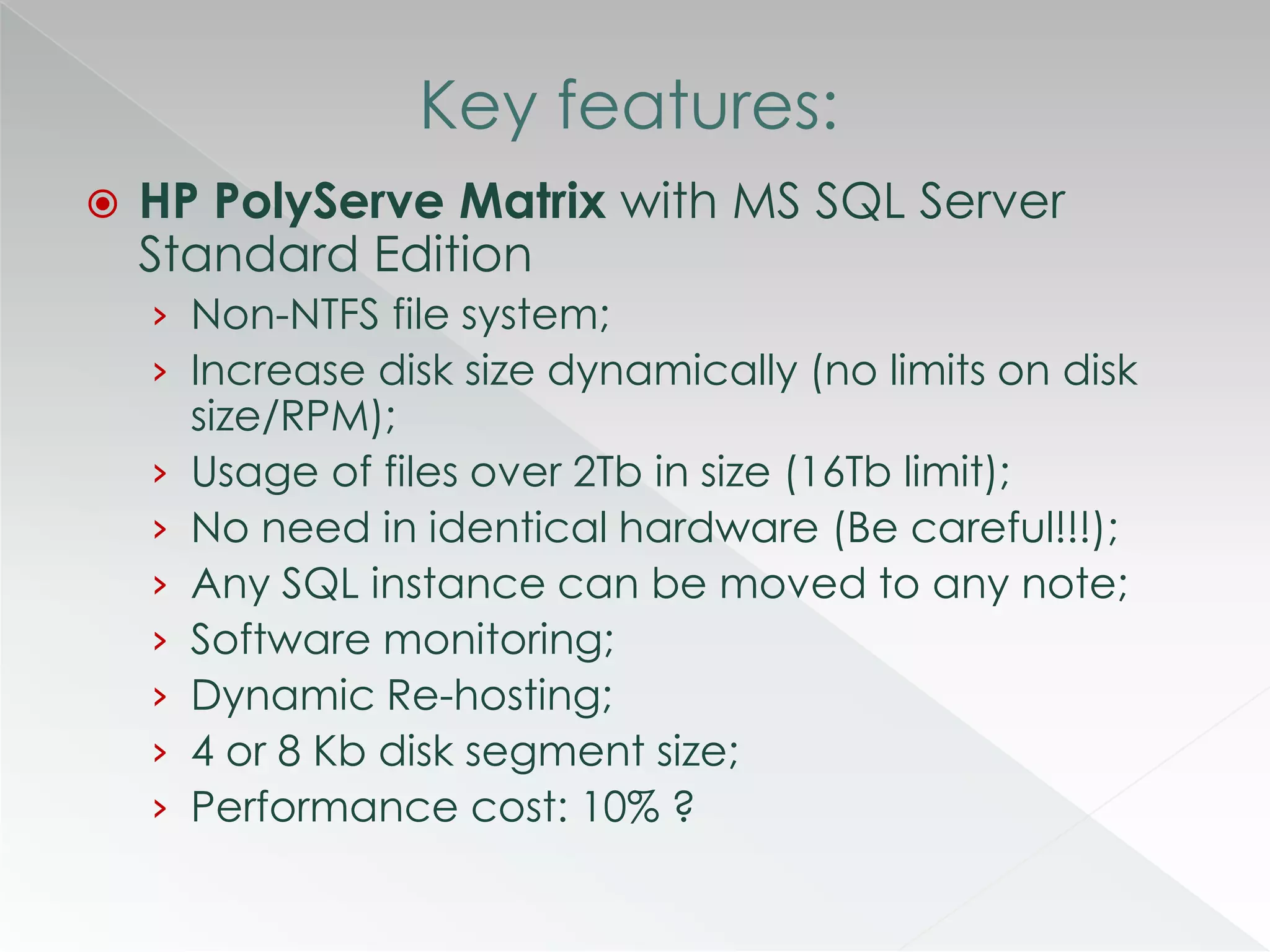 Key features:

HP PolyServe Matrix with MS SQL Server Standard Edition

› Non-NTFS file system;
› Increase disk size dynamically (no limits on disk size/RPM);
› Usage of files over 2Tb in size (16Tb limit);
› No need in identical hardware (Be careful!!!);
› Any SQL instance can be moved to any note;
› Software monitoring;
› Dynamic Re-hosting;
› 4 or 8 Kb disk segment size;
› Performance cost: 10% ?